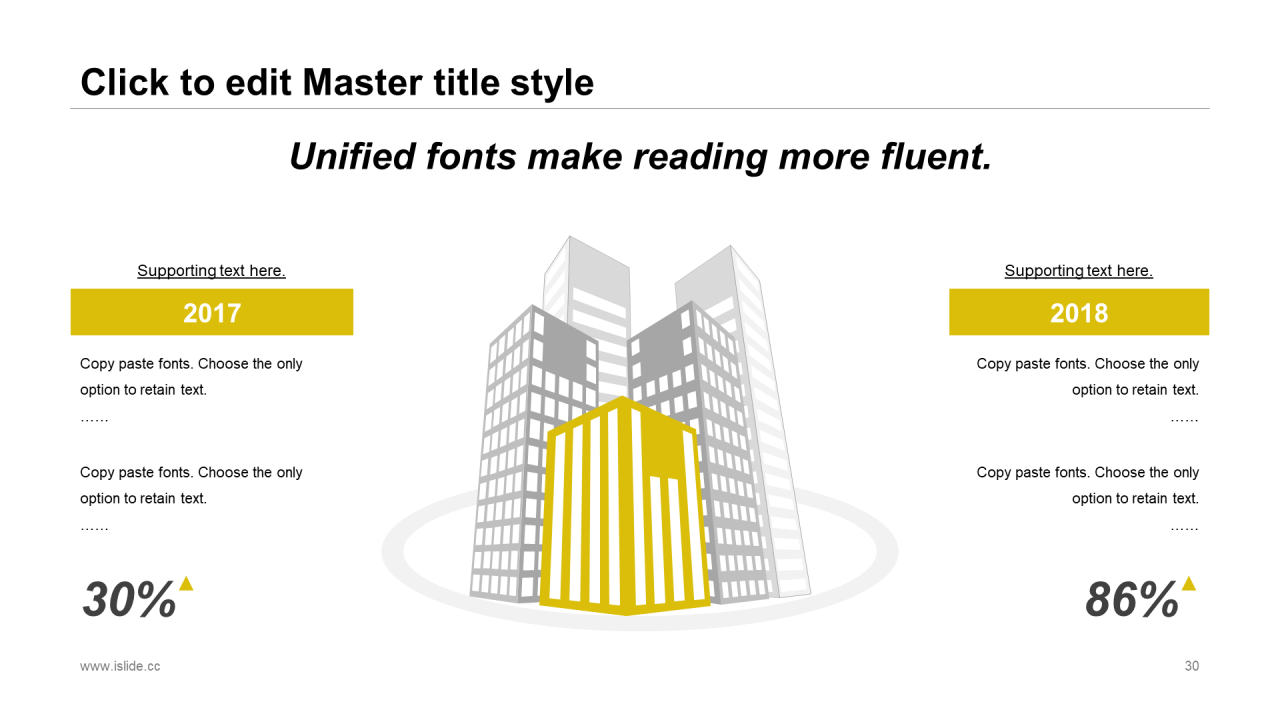 Click to edit Master title style

Unified fonts make reading more fluent.

Supporting text here.

2017

Copy paste fonts. Choose the only option to retain text.
……

Copy paste fonts. Choose the only option to retain text.
……

30%

Supporting text here.

2018

Copy paste fonts. Choose the only option to retain text.
……

Copy paste fonts. Choose the only option to retain text.
……

86%

www.islide.cc

30